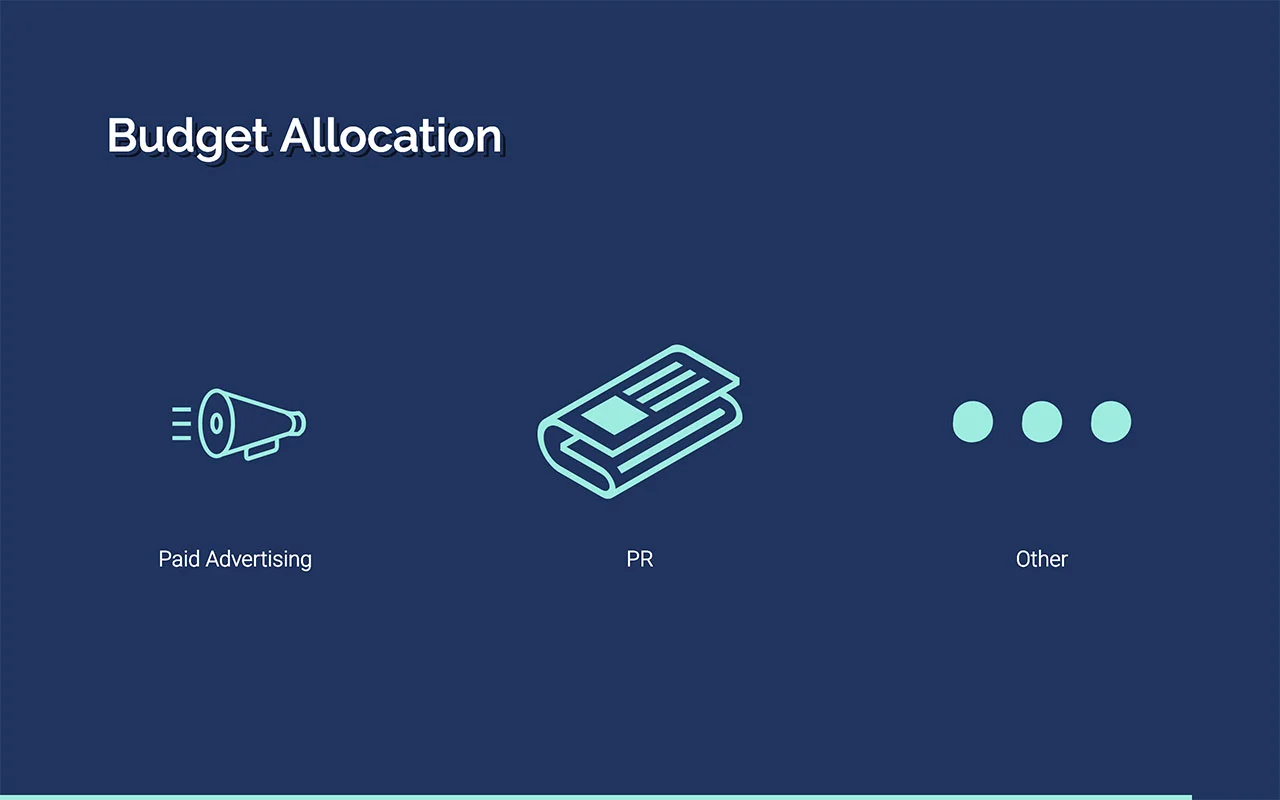 Budget Allocation

Paid Advertising

PR

Other